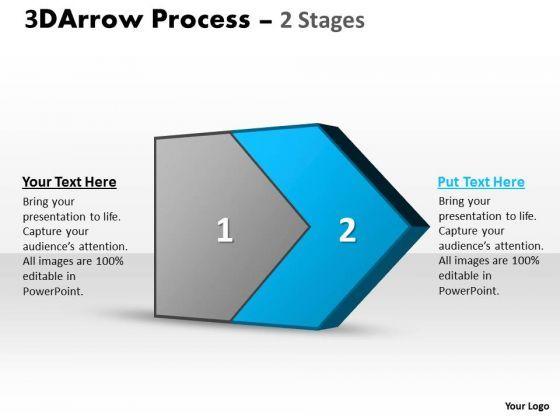 3DArrow Process – 2 Stages

Your Text Here
Bring your presentation to life. Capture your audience's attention. All images are 100% editable in PowerPoint.

1

2

Put Text Here
Bring your presentation to life. Capture your audience's attention. All images are 100% editable in PowerPoint.

Your Logo